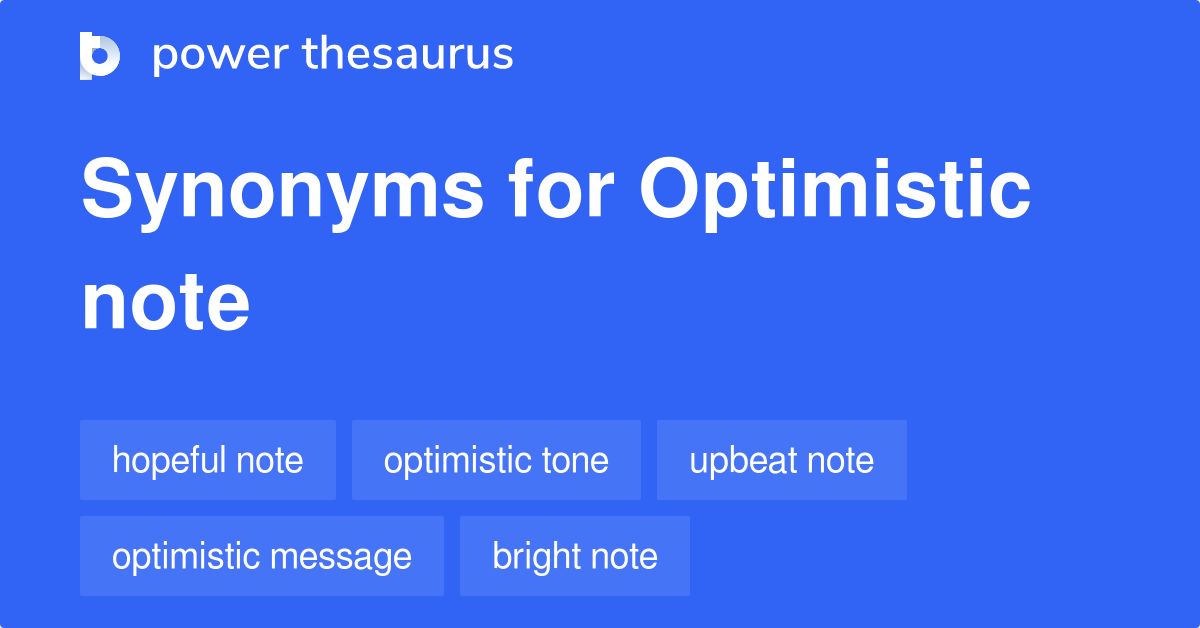 power thesaurus

Synonyms for Optimistic note

hopeful note
optimistic tone
upbeat note
optimistic message
bright note